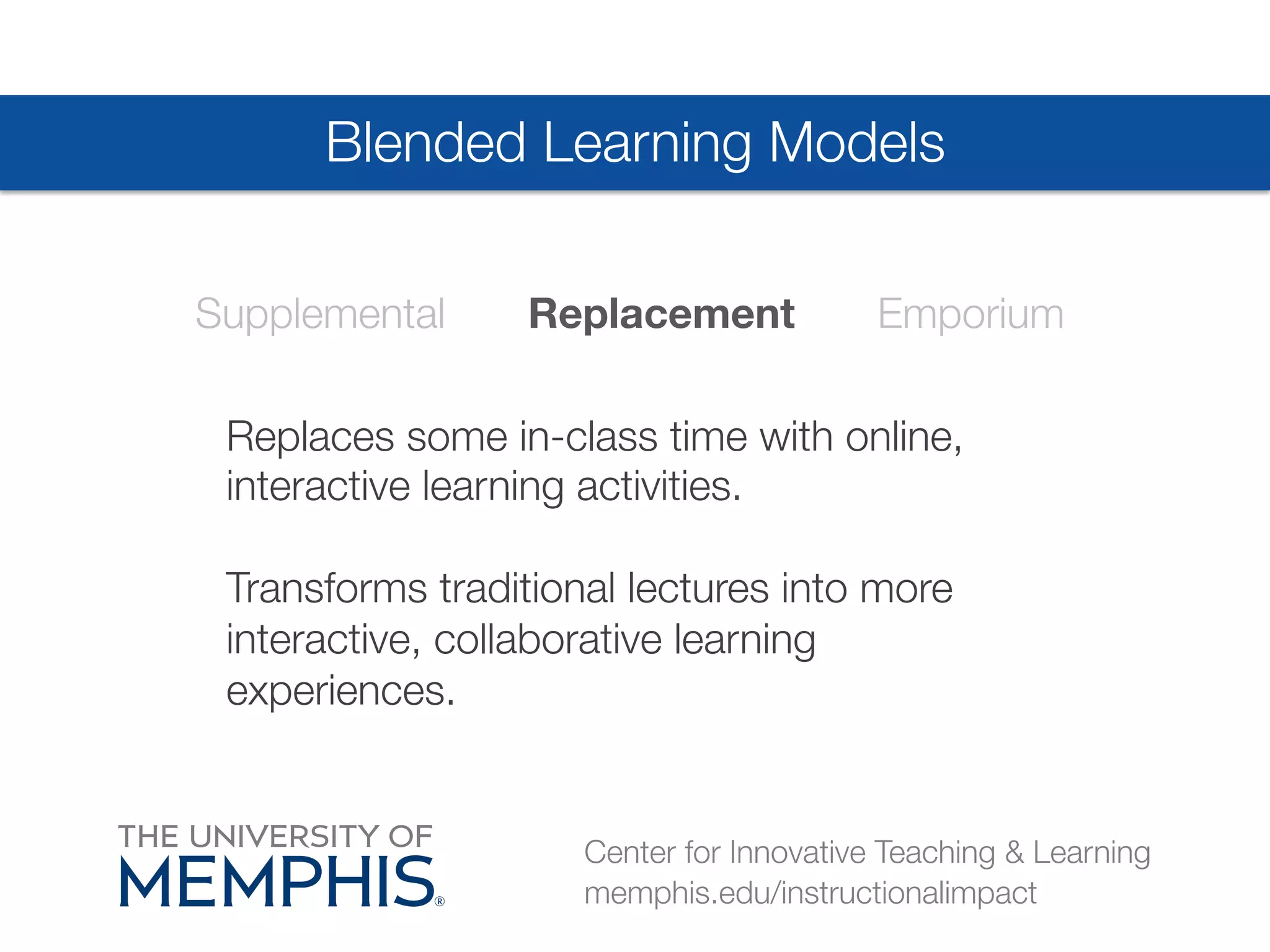 Blended Learning Models

Supplemental Replacement Emporium

Replaces some in-class time with online, interactive learning activities.

Transforms traditional lectures into more interactive, collaborative learning experiences.

THE UNIVERSITY OF MEMPHIS®

Center for Innovative Teaching & Learning
memphis.edu/instructionalimpact